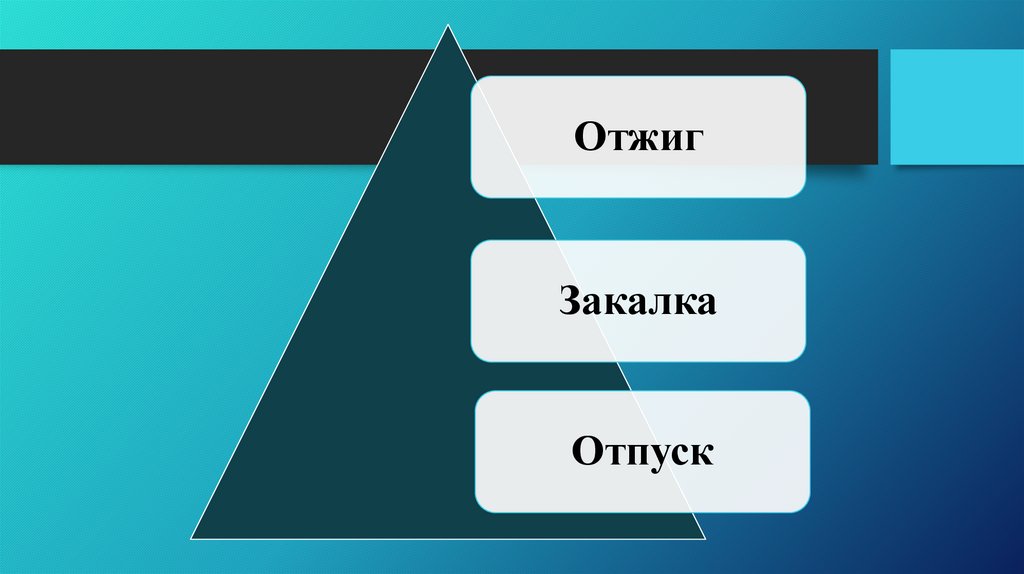 Отжиг

Закалка

Отпуск